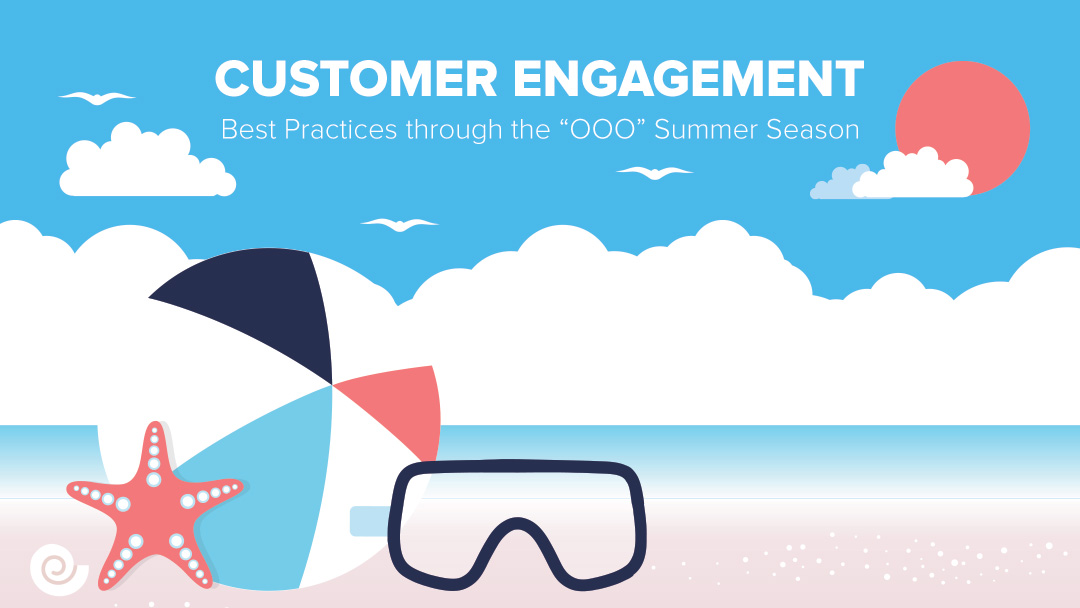 CUSTOMER ENGAGEMENT

Best Practices through the “OOO” Summer Season